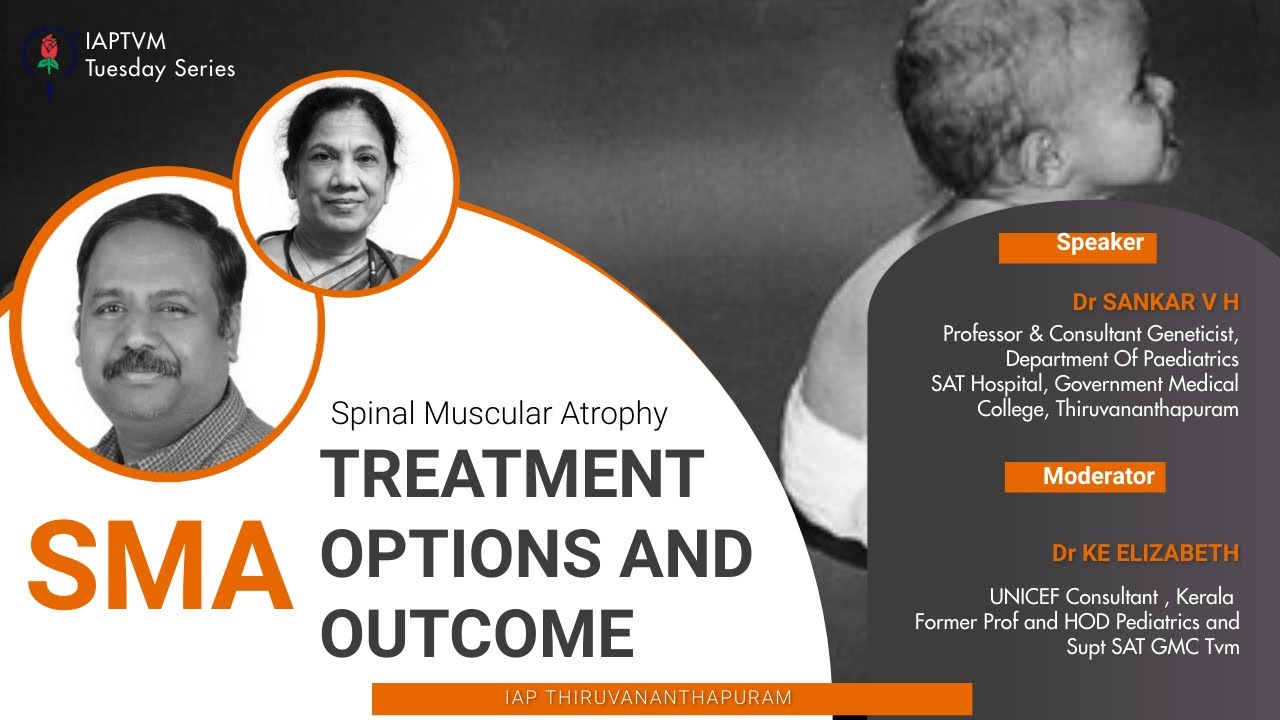 IAPTVM
Tuesday Series

Spinal Muscular Atrophy

SMA

TREATMENT OPTIONS AND OUTCOME

Speaker

Dr SANKAR V H

Professor & Consultant Geneticist, Department Of Paediatrics SAT Hospital, Government Medical College, Thiruvananthapuram

Moderator

Dr KE ELIZABETH

UNICEF Consultant , Kerala Former Prof and HOD Pediatrics and Supt SAT GMC Tvm

IAP THIRUVANANTHAPURAM